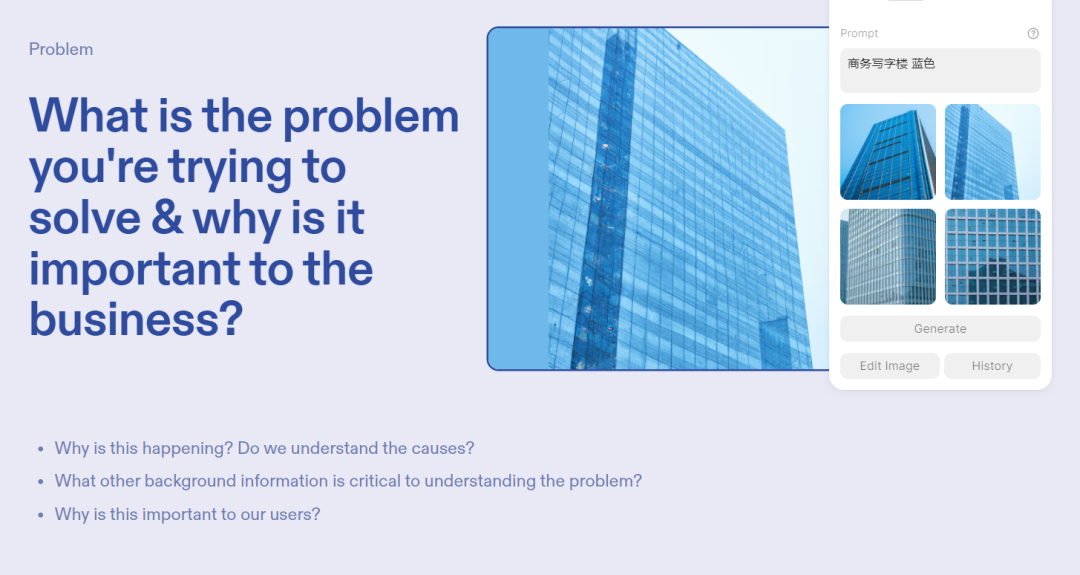 Problem

What is the problem you're trying to solve & why is it important to the business?

Prompt

商务写字楼 蓝色

Generate

Edit Image

History

- Why is this happening? Do we understand the causes?
- What other background information is critical to understanding the problem?
- Why is this important to our users?